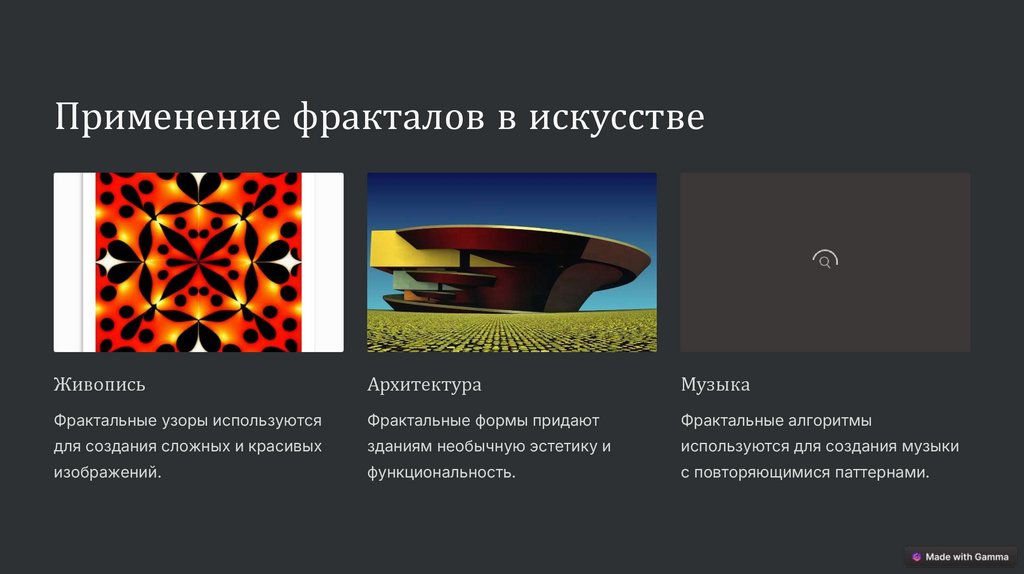 Применение фракталов в искусстве

Живопись

Фрактальные узоры используются для создания сложных и красивых изображений.

Архитектура

Фрактальные формы придают зданиям необычную эстетику и функциональность.

Музыка

Фрактальные алгоритмы используются для создания музыки с повторяющимися паттернами.

Made with Gamma